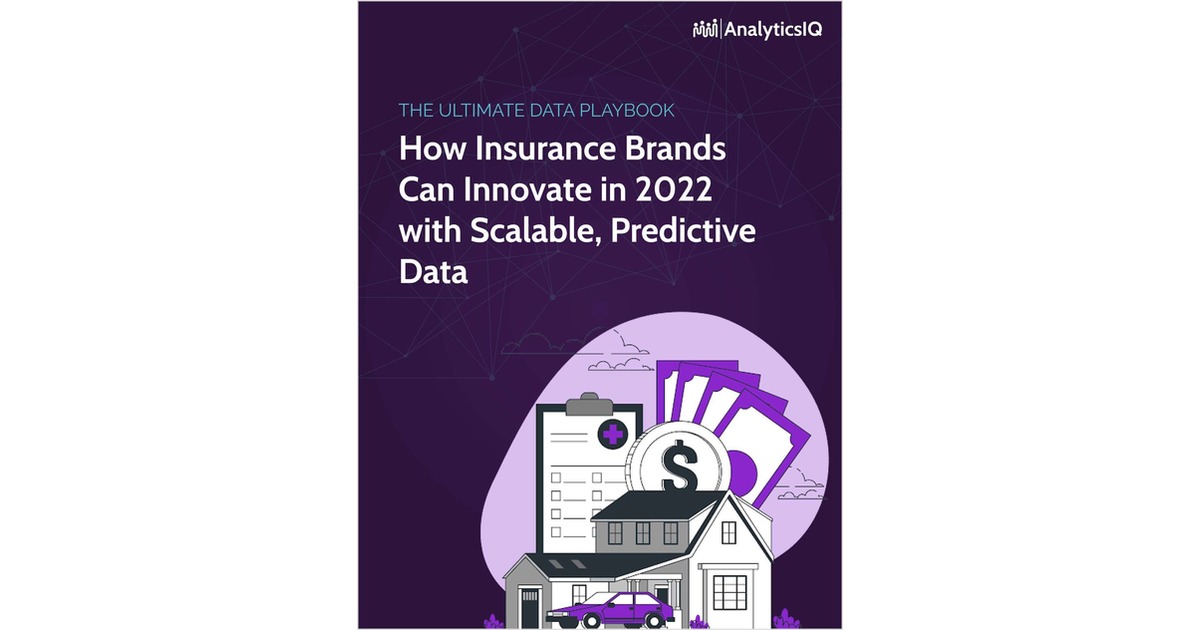 AnalyticsIQ

THE ULTIMATE DATA PLAYBOOK

How Insurance Brands Can Innovate in 2022 with Scalable, Predictive Data

$